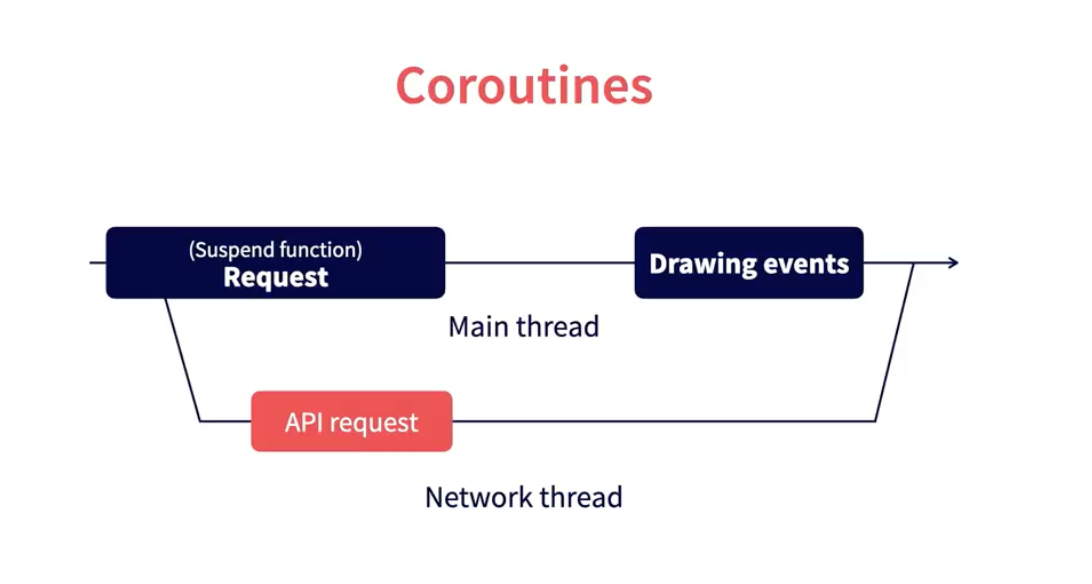 Coroutines

(Suspend function)
Request

Drawing events

Main thread

API request

Network thread